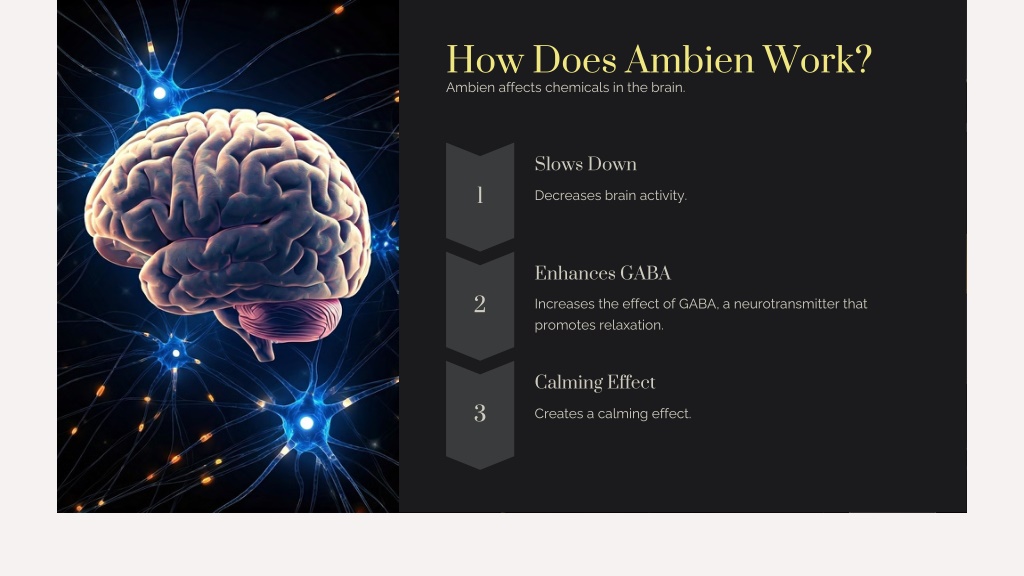 How Does Ambien Work?

Ambien affects chemicals in the brain.

1

Slows Down

Decreases brain activity.

2

Enhances GABA

Increases the effect of GABA, a neurotransmitter that promotes relaxation.

3

Calming Effect

Creates a calming effect.